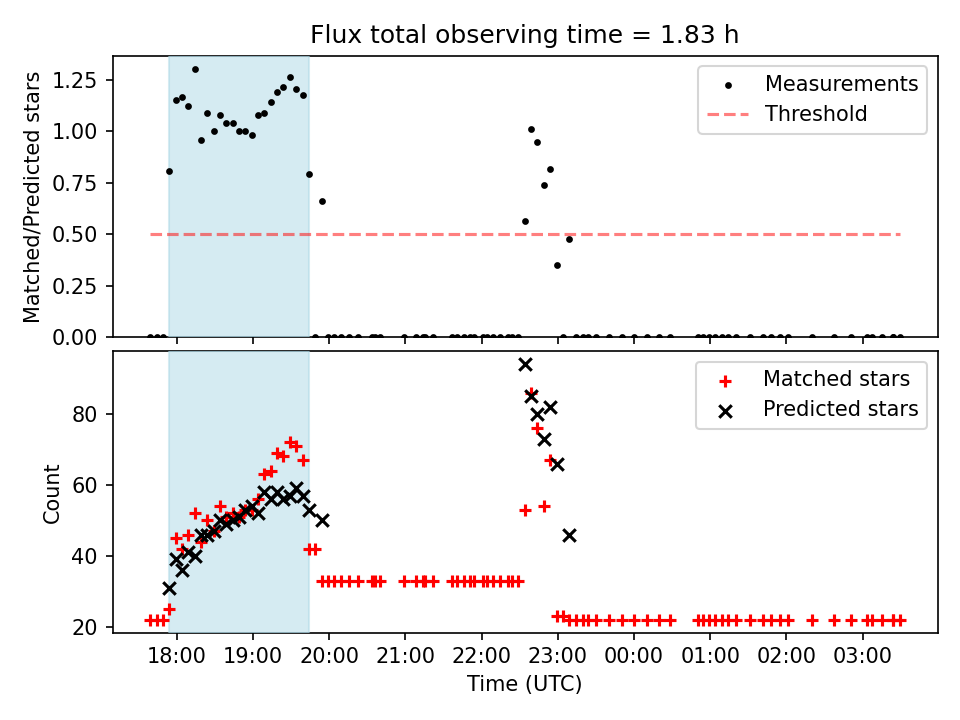 Flux total observing time = 1.83 h

Matched/Predicted stars

1.25
1.00
0.75
0.50
0.25
0.00

Measurements
Threshold

Count

80
60
40
20

Matched stars
Predicted stars

18:00
19:00
20:00
21:00
22:00
23:00
00:00
01:00
02:00
03:00

Time (UTC)